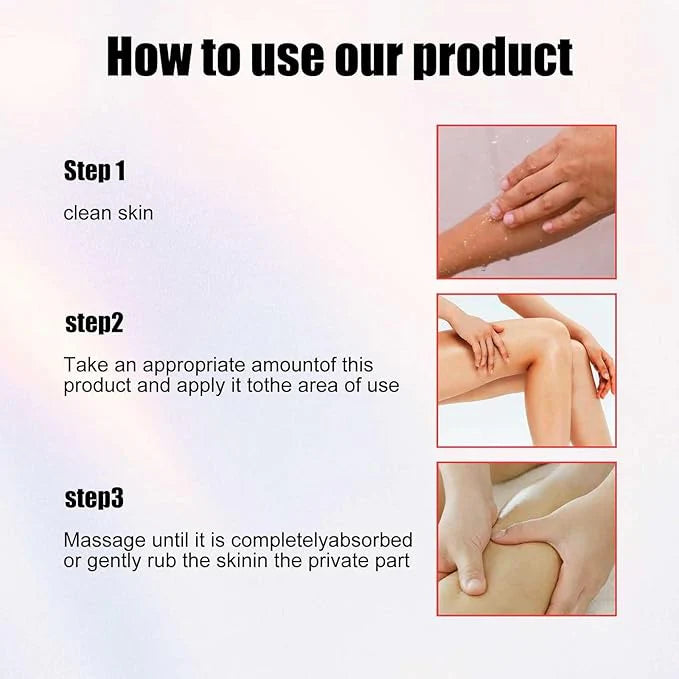 How to use our product

Step 1

clean skin

step2

Take an appropriate amountof this product and apply it tothe area of use

step3

Massage until it is completelyabsorbed or gently rub the skinin the private part